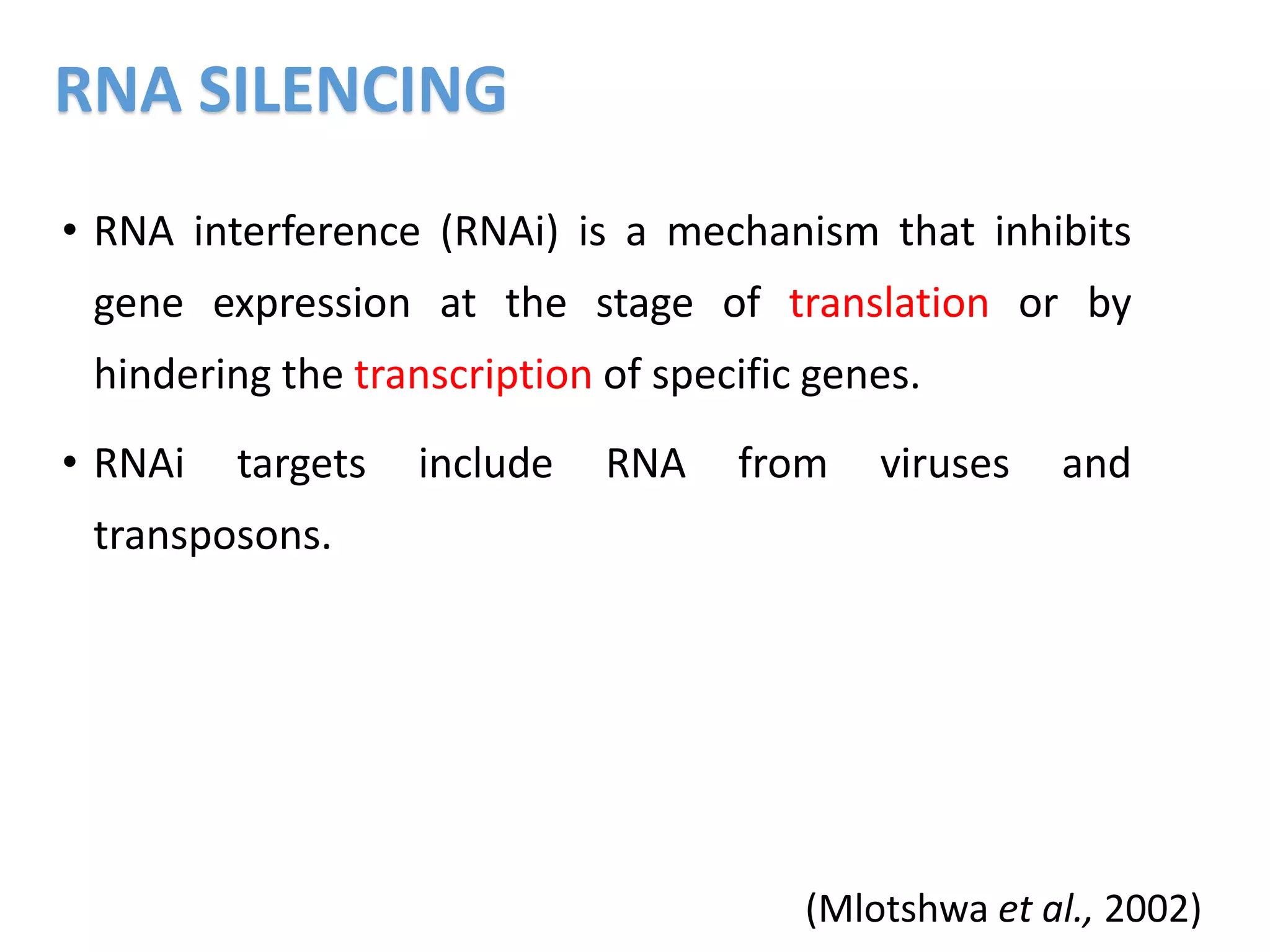 RNA SILENCING

• RNA interference (RNAi) is a mechanism that inhibits gene expression at the stage of translation or by hindering the transcription of specific genes.

• RNAi targets include RNA from viruses and transposons.

(Mlotshwa et al., 2002)